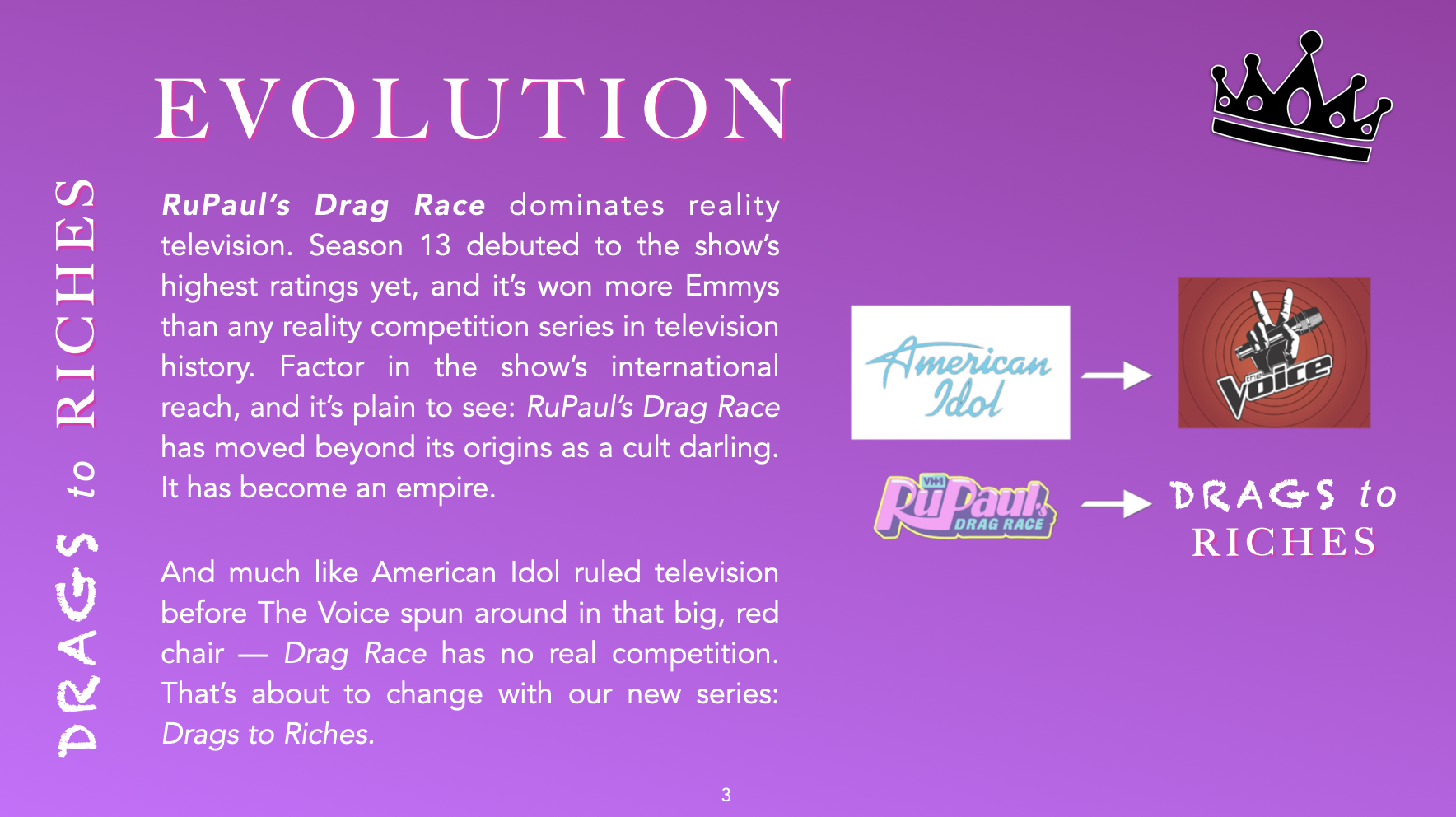 DRAGS to RICHES

EVOLUTION

RuPaul's Drag Race dominates reality television. Season 13 debuted to the show's highest ratings yet, and it's won more Emmys than any reality competition series in television history. Factor in the show's international reach, and it's plain to see: RuPaul's Drag Race has moved beyond its origins as a cult darling. It has become an empire.

And much like American Idol ruled television before The Voice spun around in that big, red chair — Drag Race has no real competition. That's about to change with our new series: Drags to Riches.

American Idol

the Voice

VH1 RuPaul's DRAG RACE

DRAGS to RICHES

3